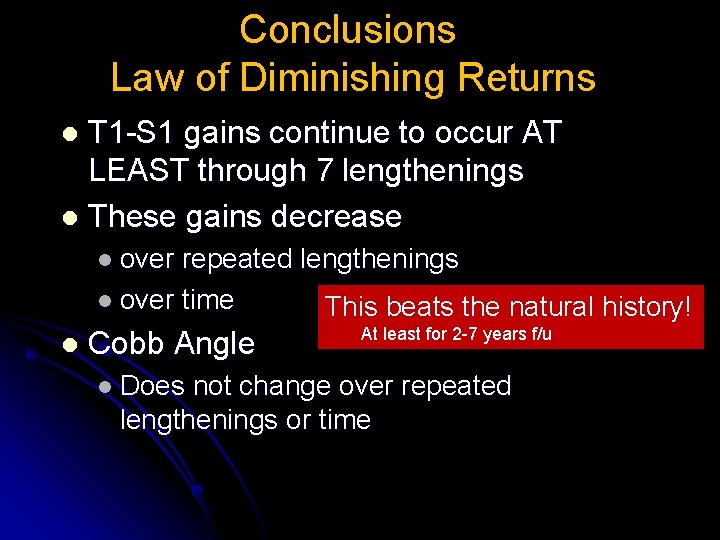 Conclusions
Law of Diminishing Returns

T1-S1 gains continue to occur AT LEAST through 7 lengthenings

These gains decrease

over repeated lengthenings

over time

This beats the natural history!
At least for 2-7 years f/u

Cobb Angle

Does not change over repeated lengthenings or time